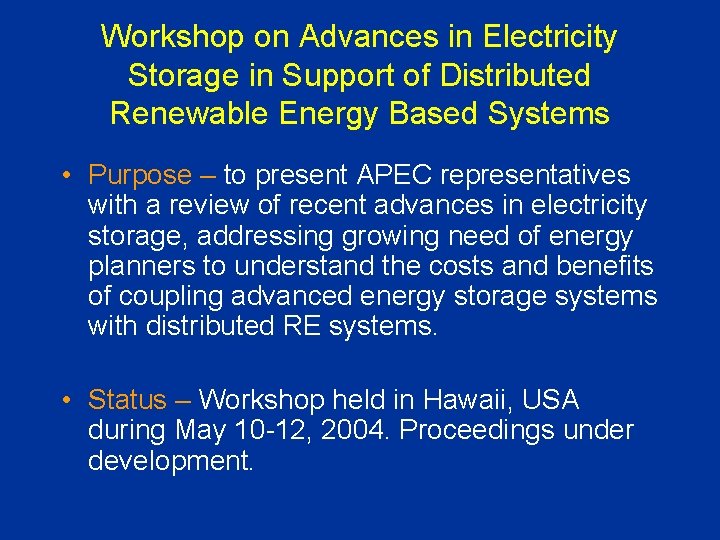 Workshop on Advances in Electricity Storage in Support of Distributed Renewable Energy Based Systems

• Purpose – to present APEC representatives with a review of recent advances in electricity storage, addressing growing need of energy planners to understand the costs and benefits of coupling advanced energy storage systems with distributed RE systems.

• Status – Workshop held in Hawaii, USA during May 10-12, 2004. Proceedings under development.